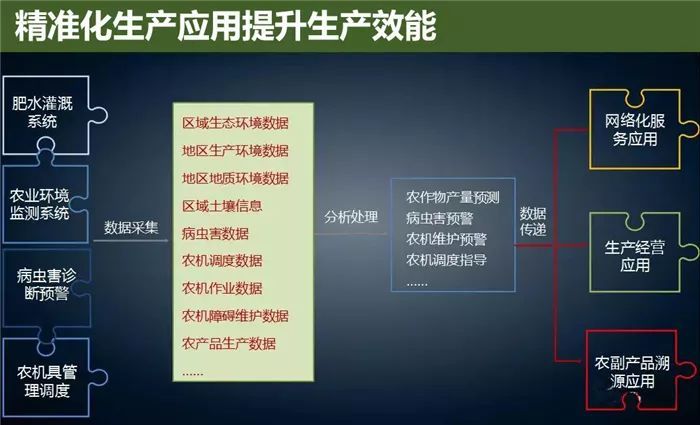 精准化生产应用提升生产效能

肥水灌溉系统

农业环境监测系统

病虫害诊断预警

农机具管理调度

数据采集

区域生态环境数据
地区生产环境数据
地区地质环境数据
区域土壤信息
病虫害数据
农机调度数据
农机作业数据
农机障碍维护数据
农产品生产数据
......

分析处理

农作物产量预测
病虫害预警
农机维护预警
农机调度指导
......

数据传递

网络化服务应用

生产经营应用

农副产品溯源应用